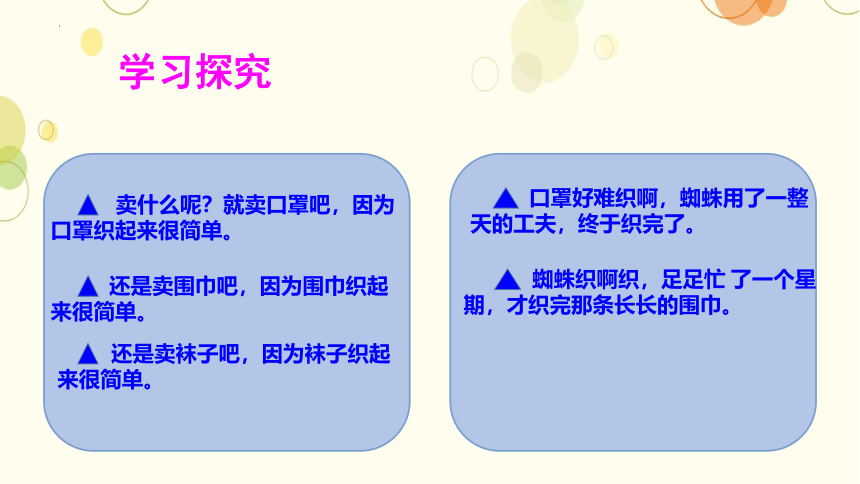 学习探究

▲ 卖什么呢？就卖口罩吧，因为口罩织起来很简单。

▲ 还是卖围巾吧，因为围巾织起来很简单。

▲ 还是卖袜子吧，因为袜子织起来很简单。

▲ 口罩好难织啊，蜘蛛用了一整天的工夫，终于织完了。

▲ 蜘蛛织啊织，足足忙 了一个星期，才织完那条长长的围巾。